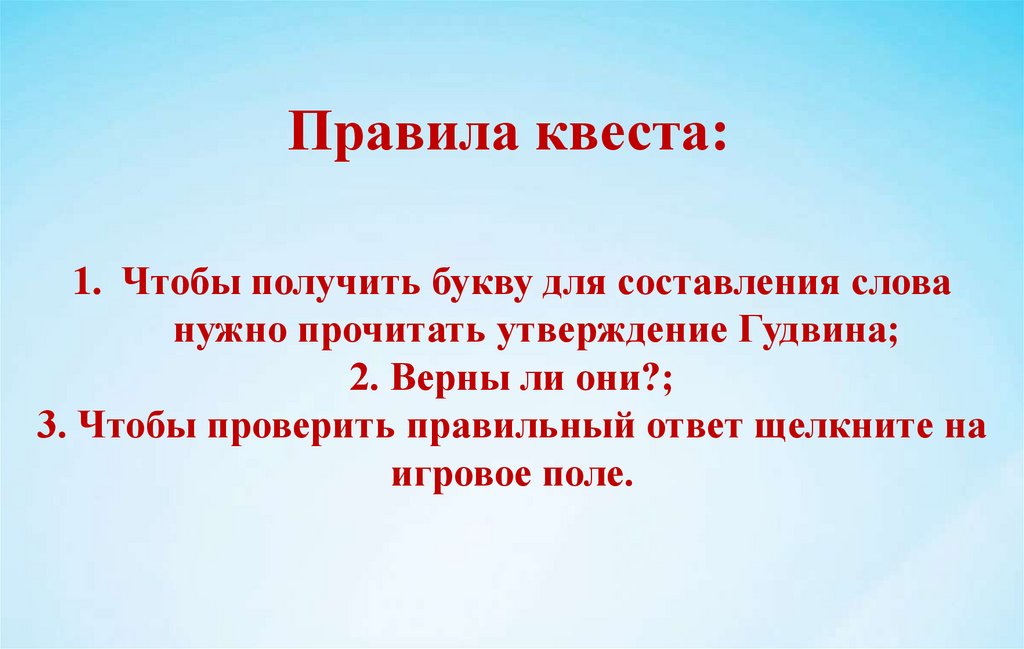 Правила квеста:

1. Чтобы получить букву для составления слова нужно прочитать утверждение Гудвина;
2. Верны ли они?;
3. Чтобы проверить правильный ответ щелкните на игровое поле.